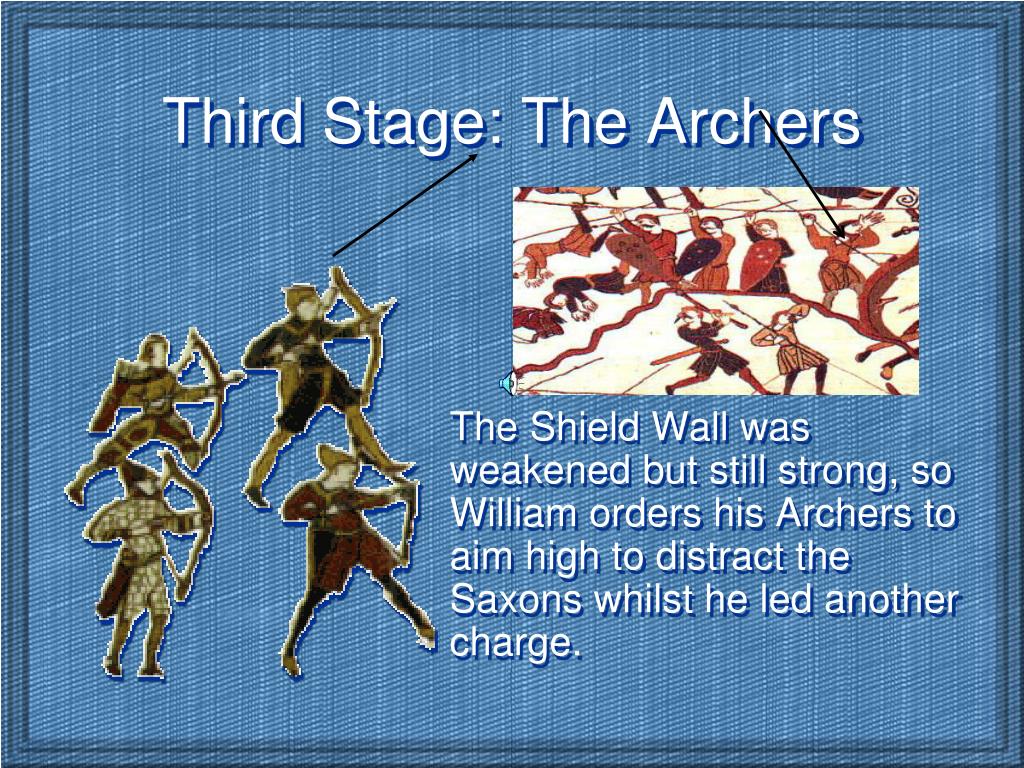 Third Stage: The Archers

The Shield Wall was weakened but still strong, so William orders his Archers to aim high to distract the Saxons whilst he led another charge.